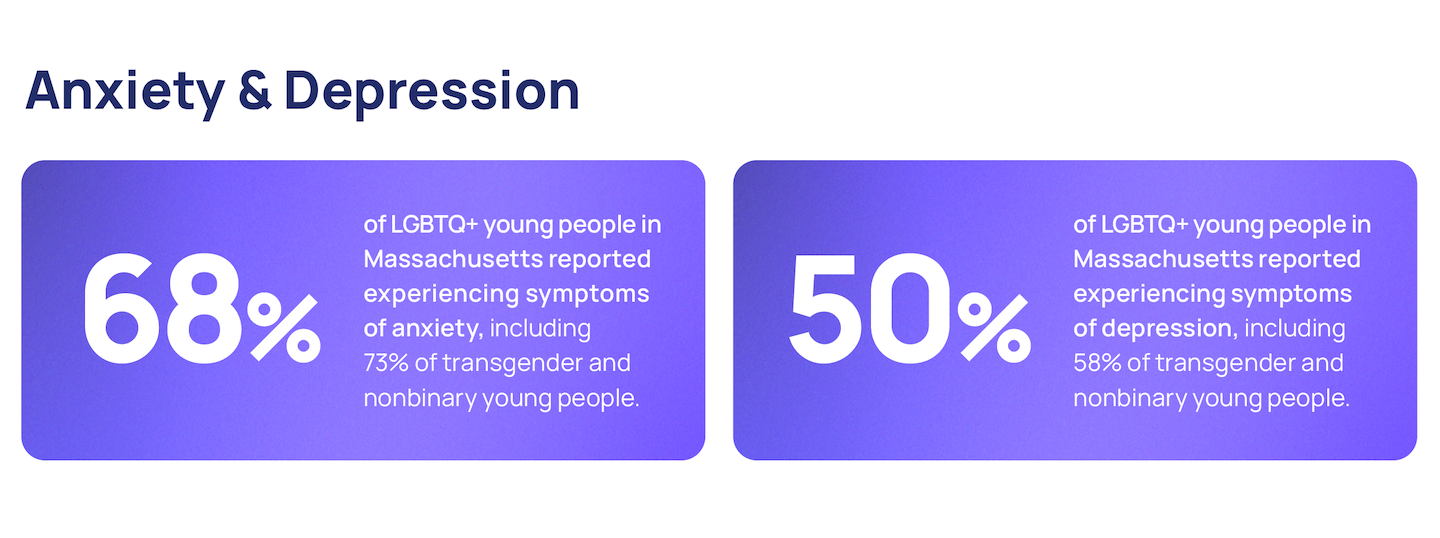 Anxiety & Depression

68%

of LGBTQ+ young people in Massachusetts reported experiencing symptoms of anxiety, including 73% of transgender and nonbinary young people.

50%

of LGBTQ+ young people in Massachusetts reported experiencing symptoms of depression, including 58% of transgender and nonbinary young people.